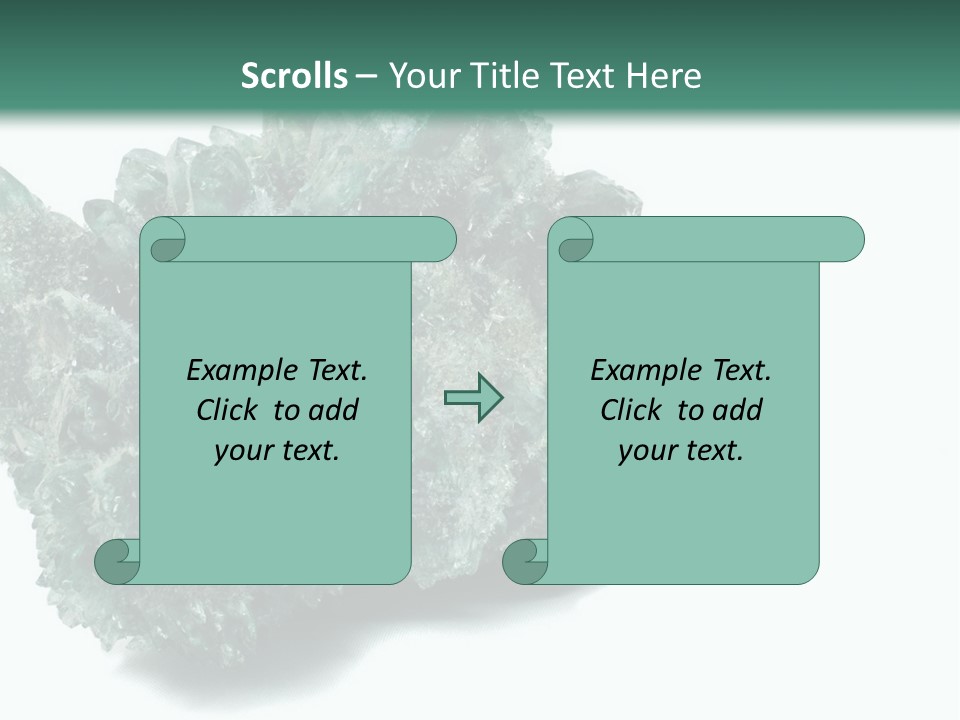 Scrolls – Your Title Text Here

Example Text. Click to add your text.

Example Text. Click to add your text.